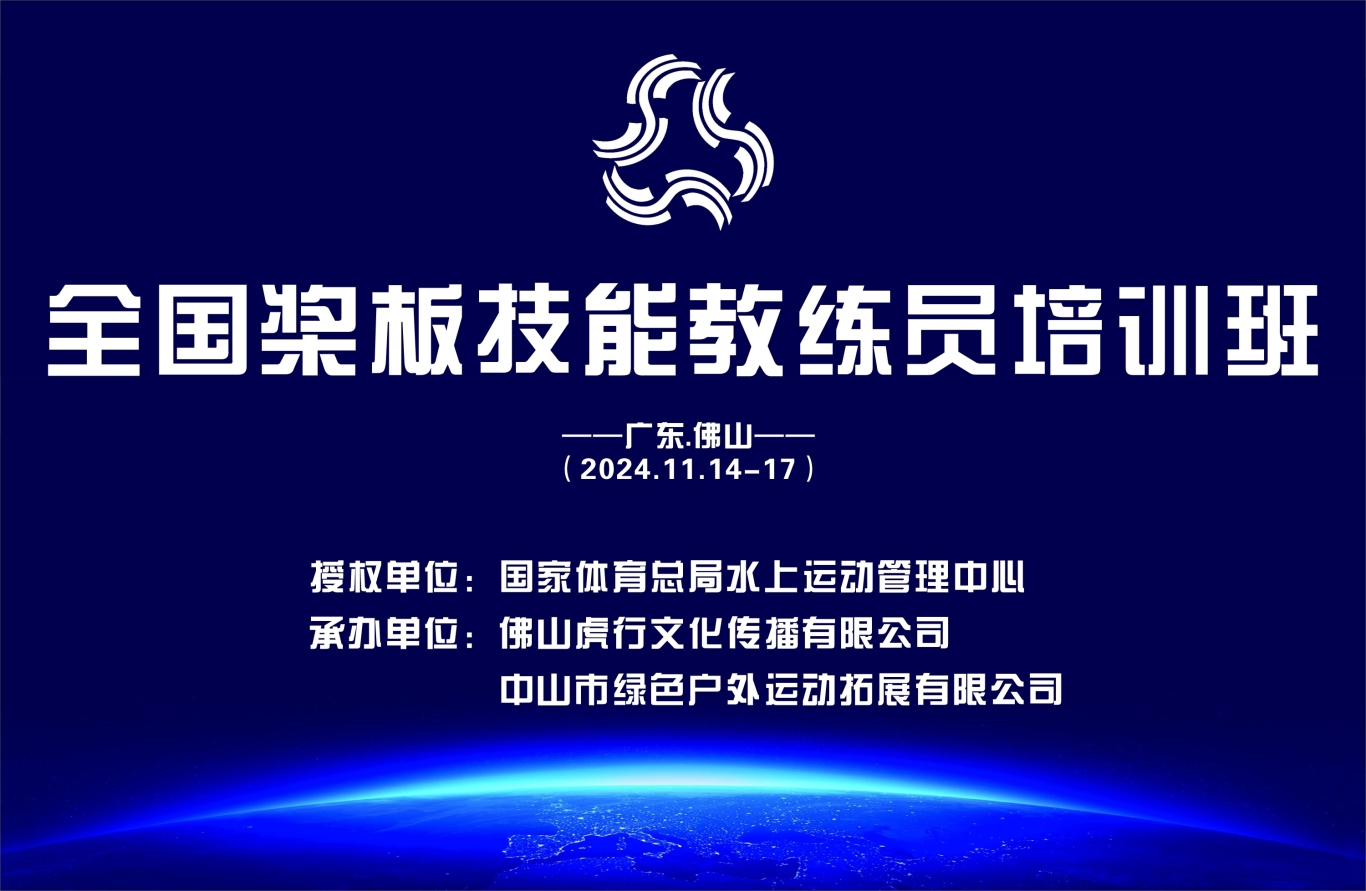 全国桨板技能教练员培训班

——广东.佛山——
（2024.11.14-17）

授权单位：国家体育总局水上运动管理中心
承办单位：佛山虎行文化传播有限公司
中山市绿色户外运动拓展有限公司